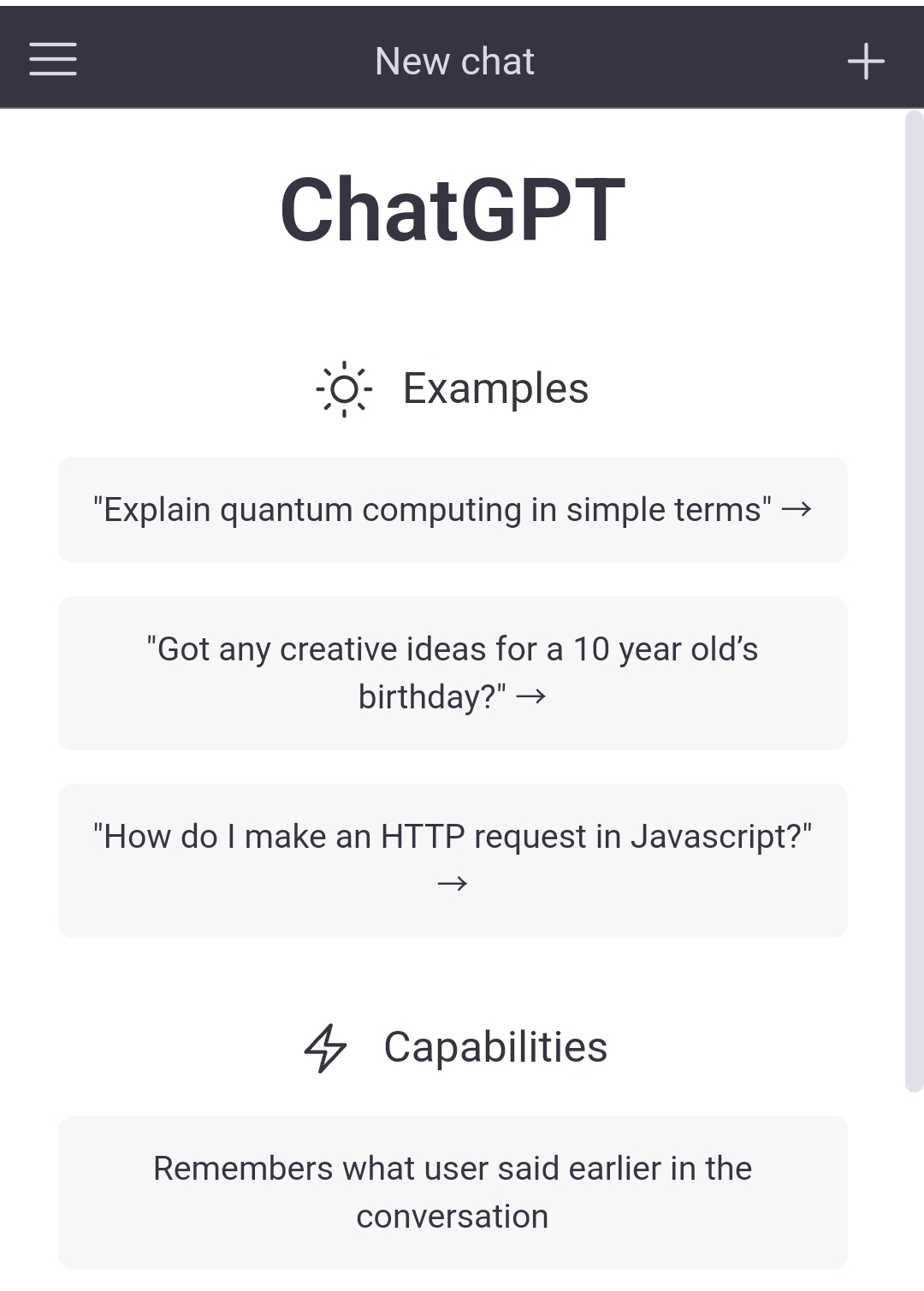 New chat

ChatGPT

Examples

"Explain quantum computing in simple terms" →

"Got any creative ideas for a 10 year old's birthday?" →

"How do I make an HTTP request in Javascript?" →

Capabilities

Remembers what user said earlier in the conversation